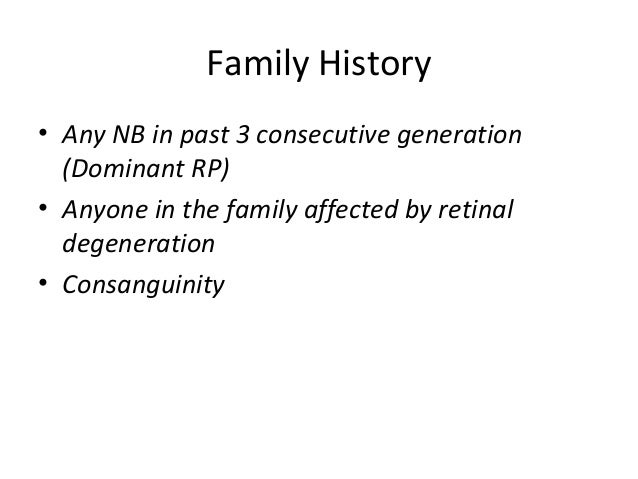 Family History

• Any NB in past 3 consecutive generation (Dominant RP)
• Anyone in the family affected by retinal degeneration
• Consanguinity